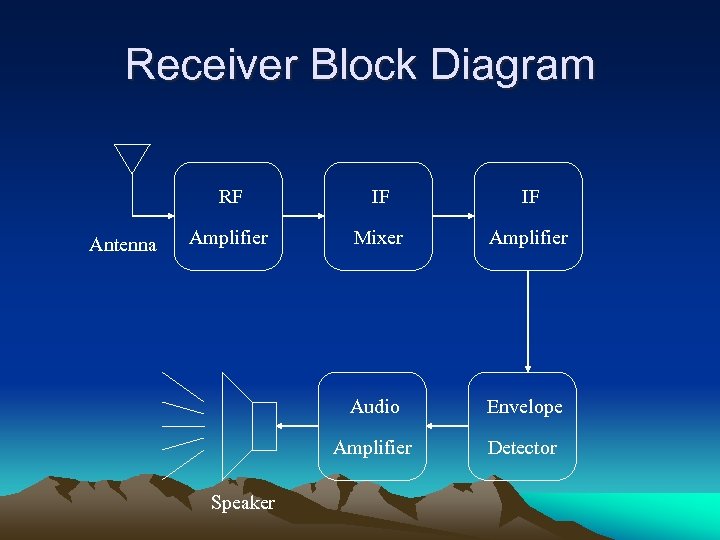 Receiver Block Diagram

Antenna

RF
Amplifier

IF
Mixer

IF
Amplifier

Envelope
Detector

Audio
Amplifier

Speaker